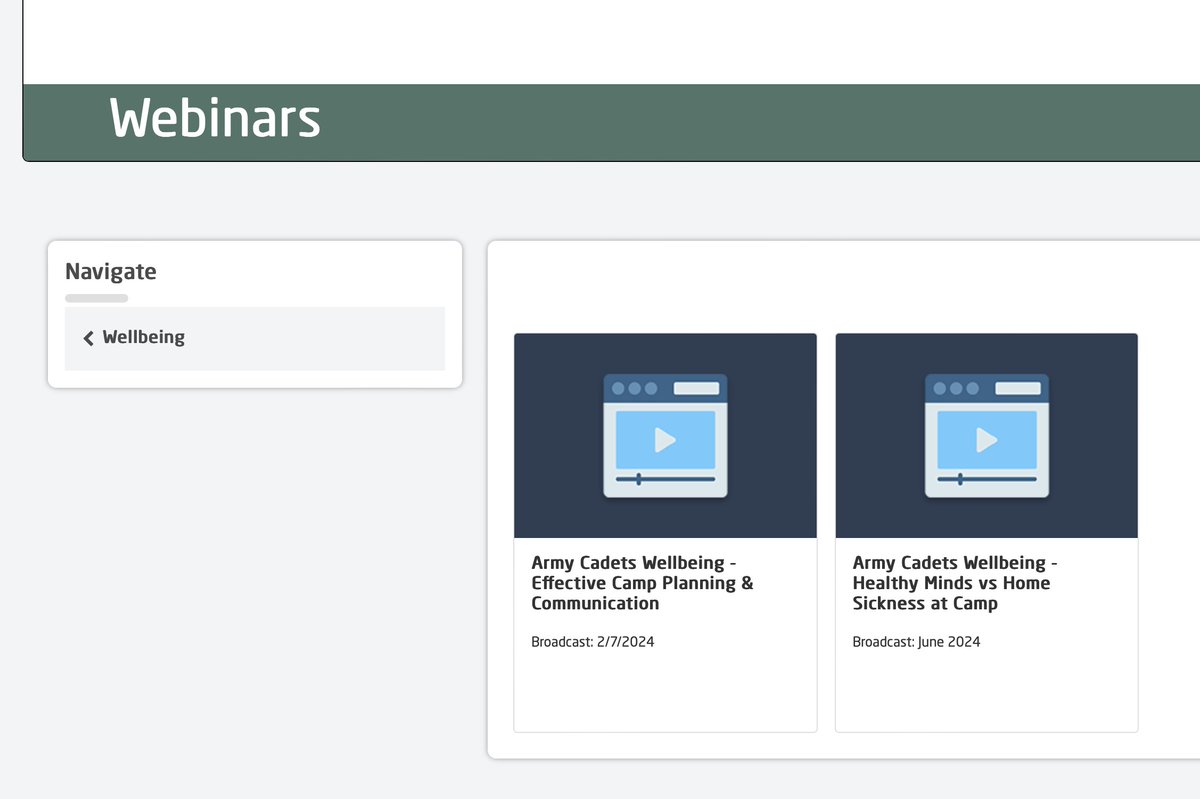 Webinars

Navigate

Wellbeing

Army Cadets Wellbeing - Effective Camp Planning & Communication

Broadcast: 2/7/2024

Army Cadets Wellbeing - Healthy Minds vs Home Sickness at Camp

Broadcast: June 2024